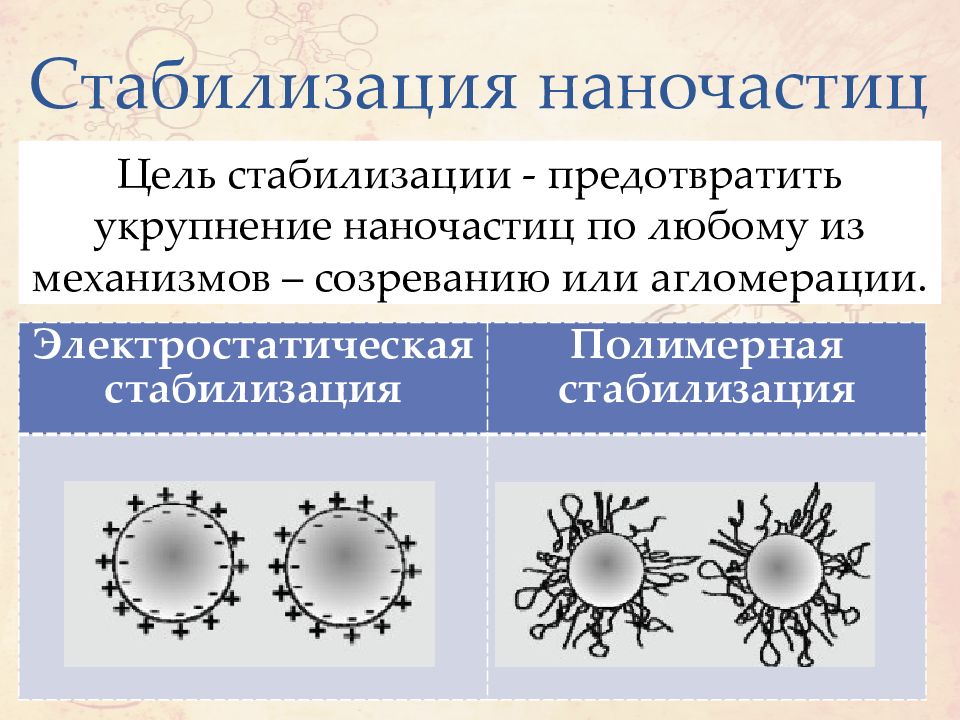 Стабилизация наночастиц

Цель стабилизации - предотвратить укрупнение наночастиц по любому из механизмов – созреванию или агломерации.

| Электростатическая стабилизация | Полимерная стабилизация |
|---|---|
| | |